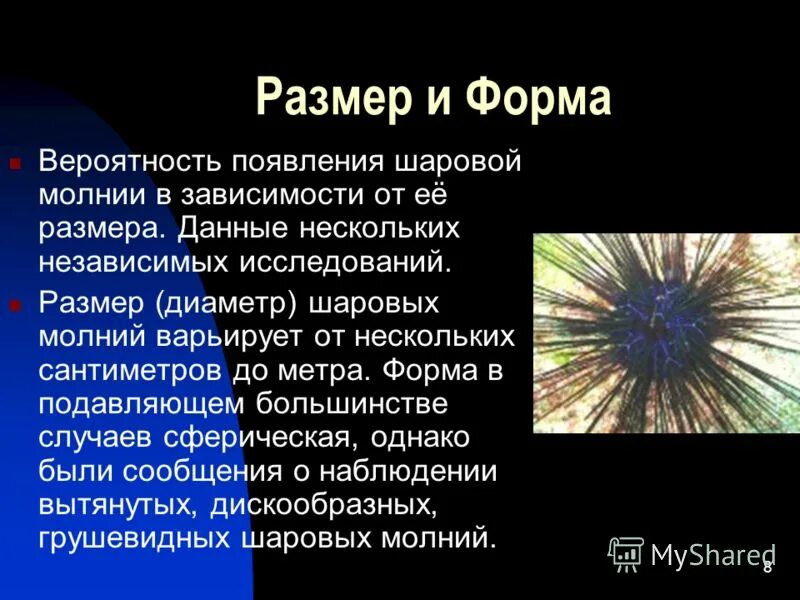 Размер и Форма

Вероятность появления шаровой молнии в зависимости от её размера. Данные нескольких независимых исследований.

Размер (диаметр) шаровых молний варьирует от нескольких сантиметров до метра. Форма в подавляющем большинстве случаев сферическая, однако были сообщения о наблюдении вытянутых, дискообразных, грушевидных шаровых молний.

MyShared

8